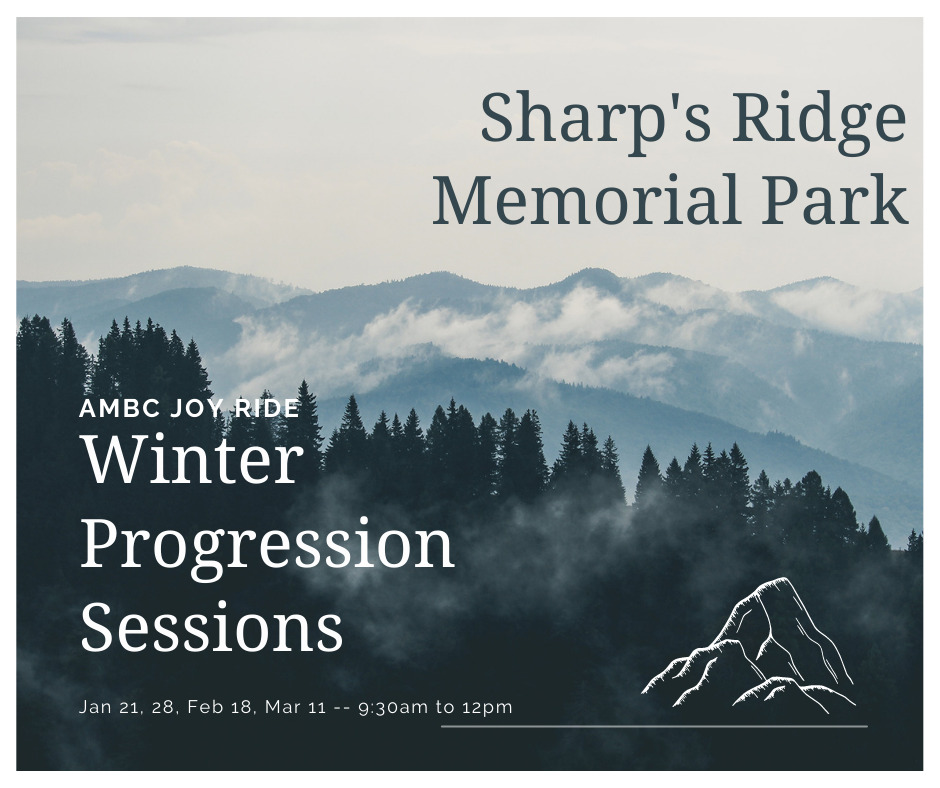 Sharp's Ridge Memorial Park

AMBC JOY RIDE
Winter Progression Sessions

Jan 21, 28, Feb 18, Mar 11 -- 9:30am to 12pm